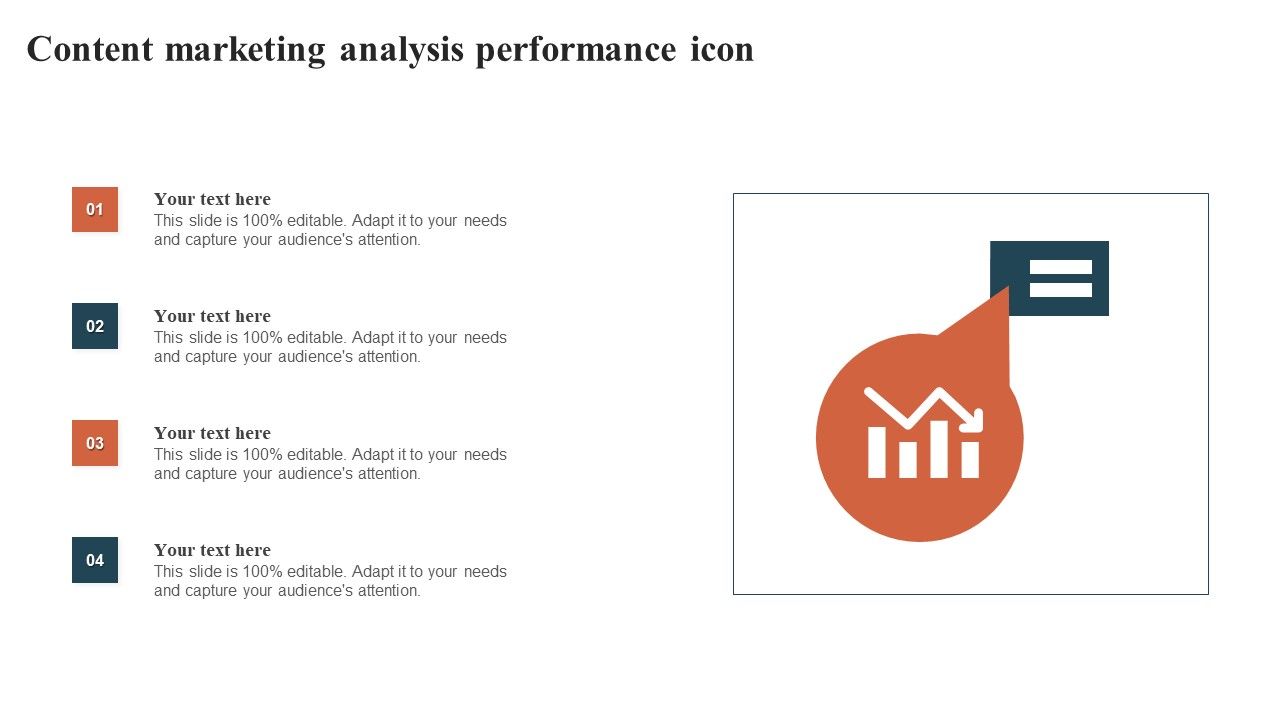 Content marketing analysis performance icon

01

Your text here
This slide is 100% editable. Adapt it to your needs and capture your audience's attention.

02

Your text here
This slide is 100% editable. Adapt it to your needs and capture your audience's attention.

03

Your text here
This slide is 100% editable. Adapt it to your needs and capture your audience's attention.

04

Your text here
This slide is 100% editable. Adapt it to your needs and capture your audience's attention.